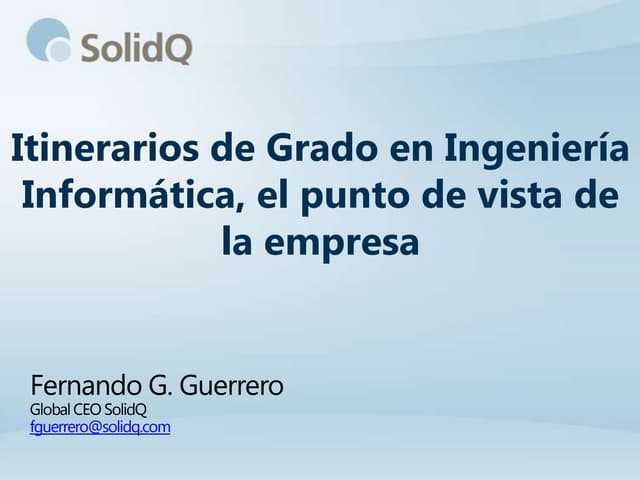 SolidQ

Itinerarios de Grado en Ingeniería Informática, el punto de vista de la empresa

Fernando G. Guerrero
Global CEO SolidQ
fguerrero@solidq.com